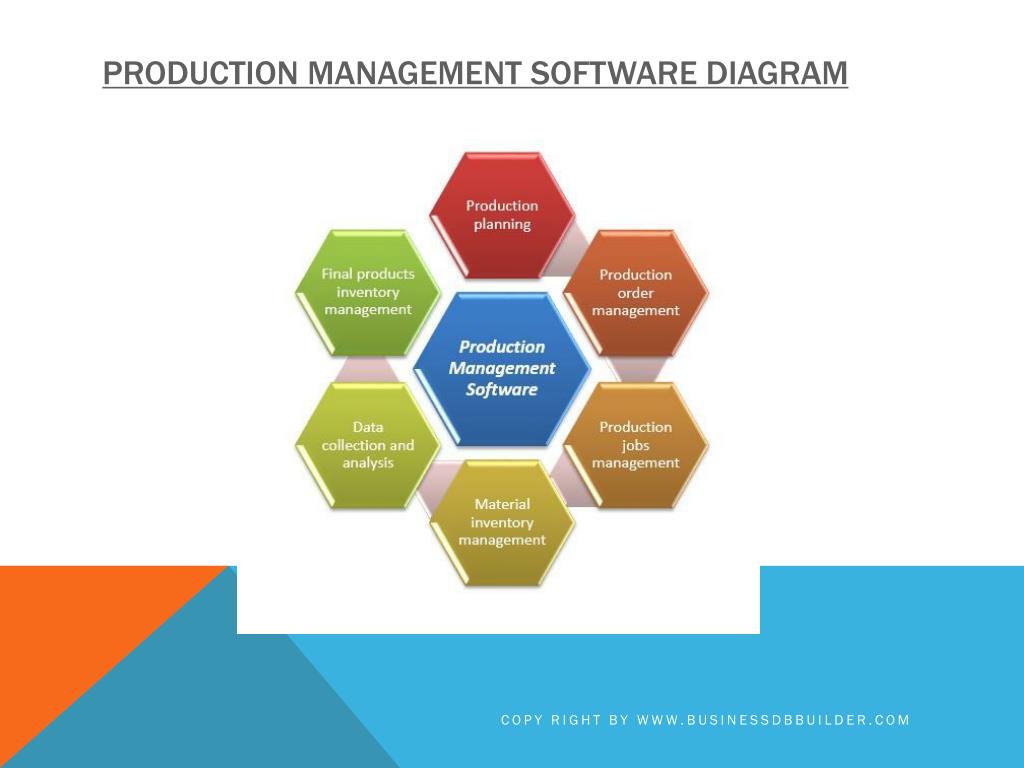 PRODUCTION MANAGEMENT SOFTWARE DIAGRAM

Production planning

Production order management

Production jobs management

Material inventory management

Data collection and analysis

Final products inventory management

Production Management Software

COPY RIGHT BY WWW.BUSINESSDBBUILDER.COM